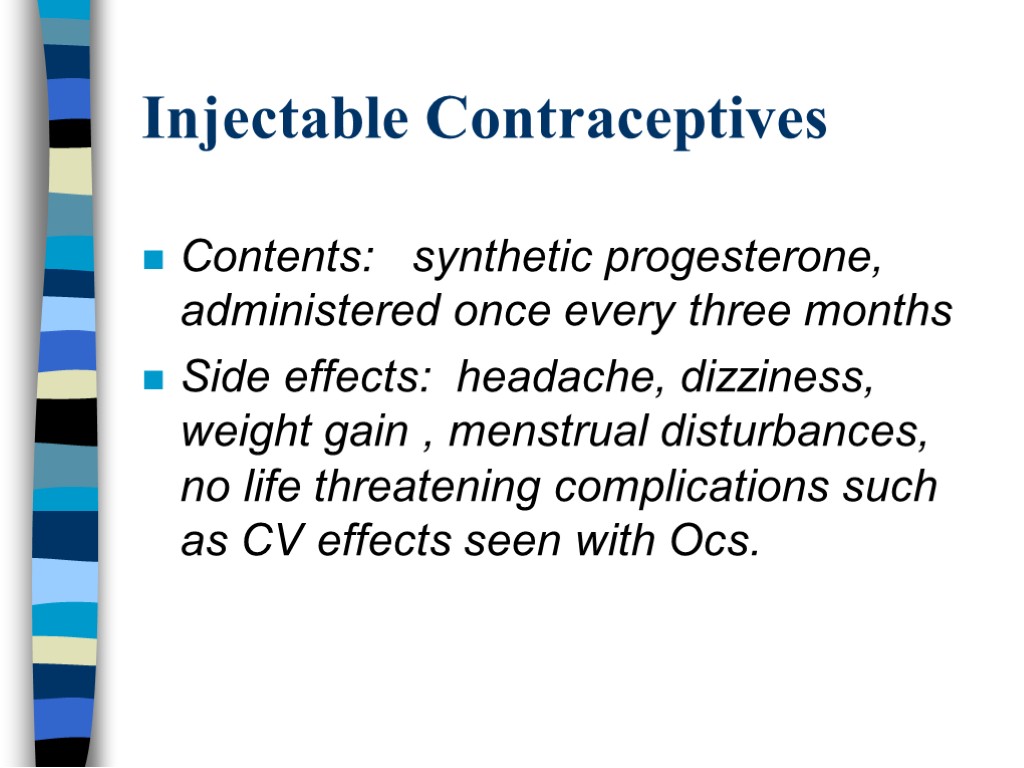 Injectable Contraceptives

Contents: synthetic progesterone, administered once every three months

Side effects: headache, dizziness, weight gain , menstrual disturbances, no life threatening complications such as CV effects seen with Ocs.